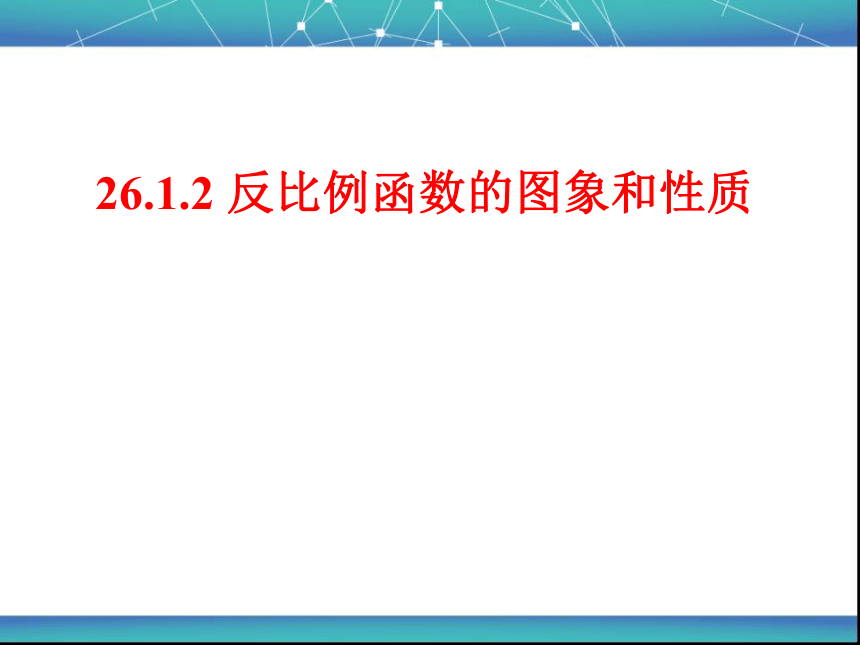 26.1.2 反比例函数的图象和性质